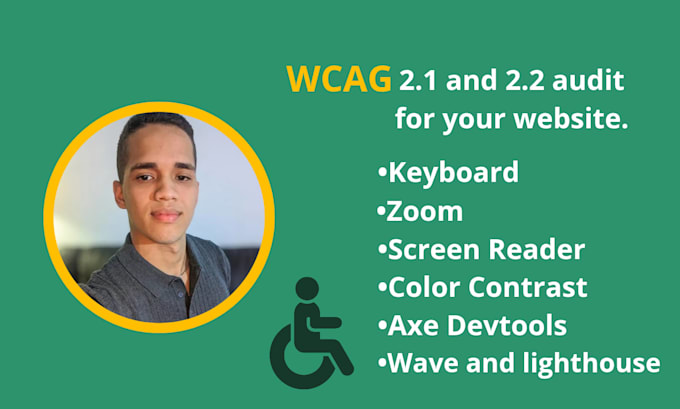 WCAG 2.1 and 2.2 audit for your website.

•Keyboard
•Zoom
•Screen Reader
•Color Contrast
•Axe Devtools
•Wave and lighthouse